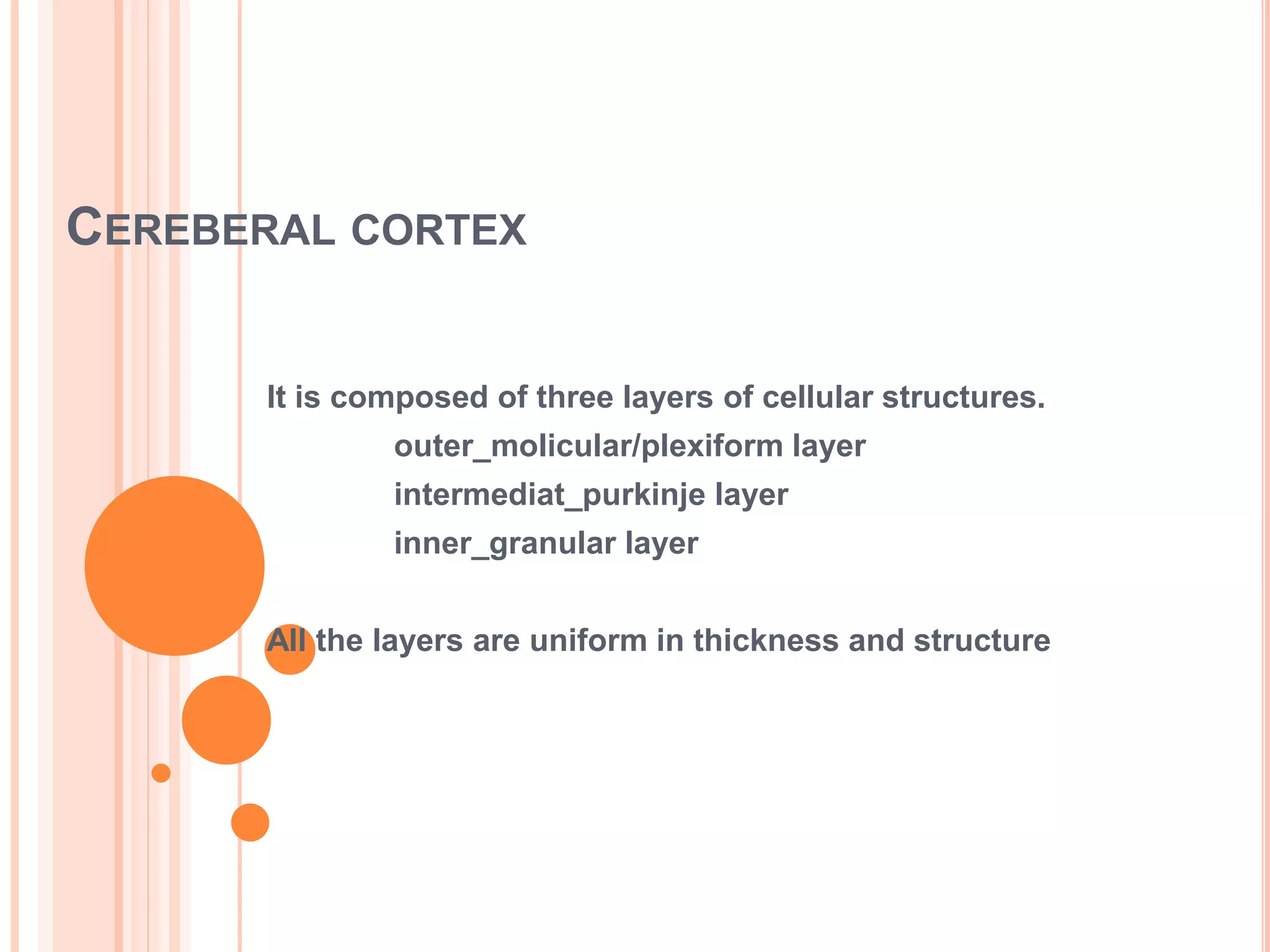 CEREBERAL CORTEX

It is composed of three layers of cellular structures.

outer_molicular/plexiform layer

intermediat_purkinje layer

inner_granular layer

All the layers are uniform in thickness and structure